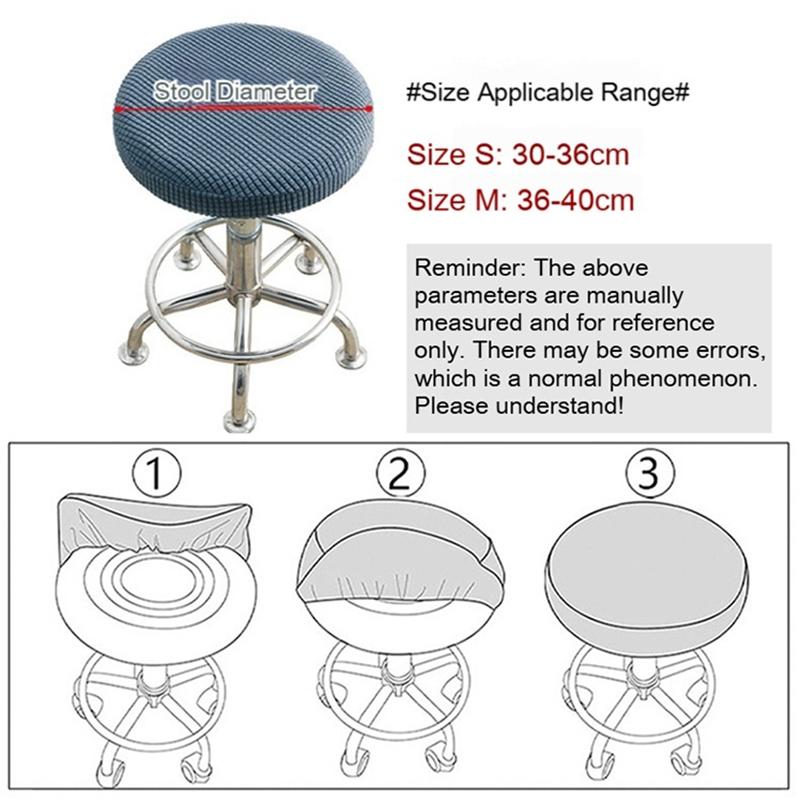 Stool Diameter

#Size Applicable Range#

Size S: 30-36cm

Size M: 36-40cm

Reminder: The above parameters are manually measured and for reference only. There may be some errors, which is a normal phenomenon. Please understand!

1

2

3